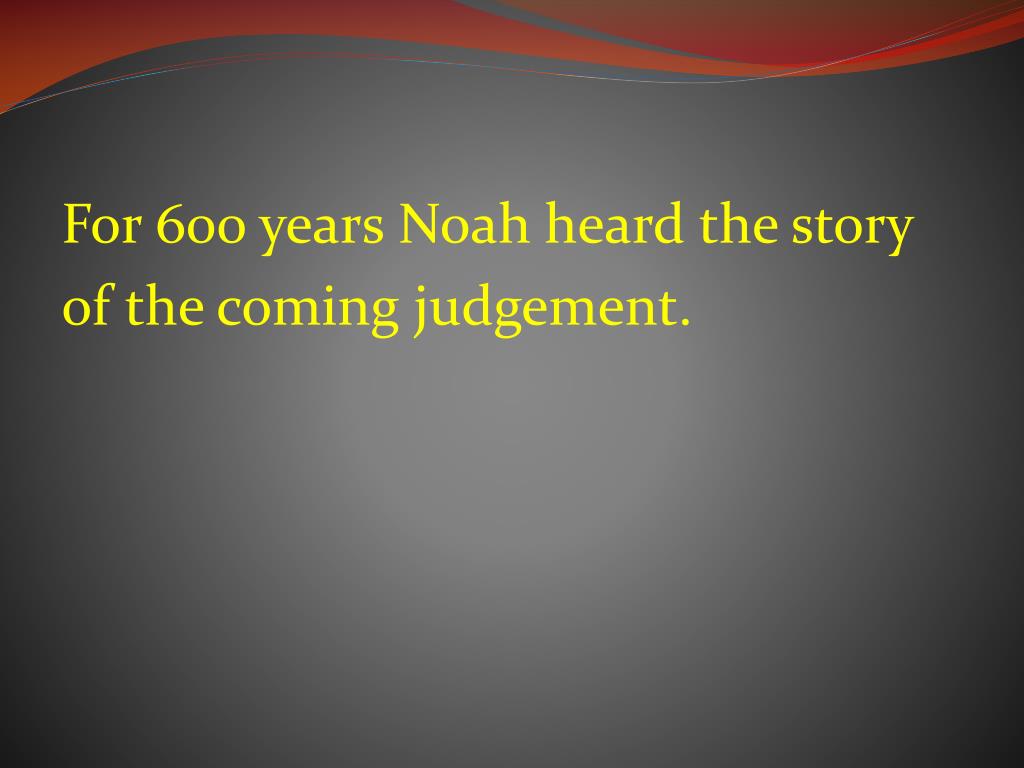 For 600 years Noah heard the story of the coming judgement.